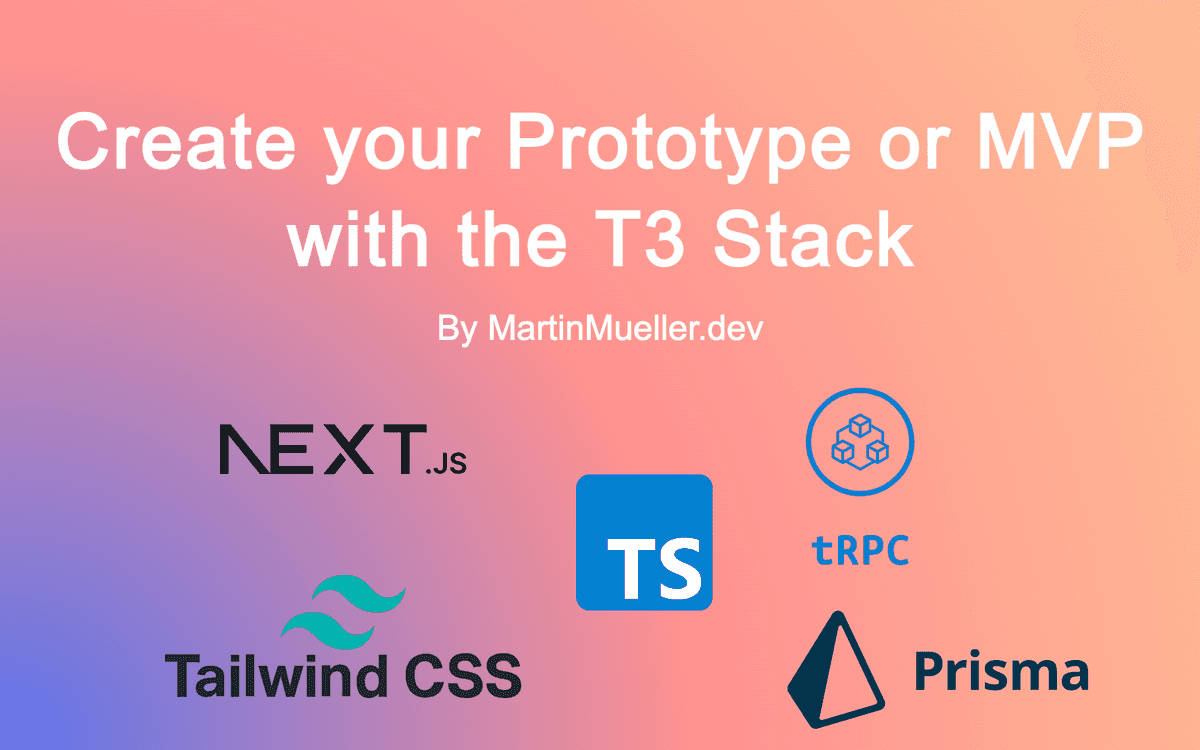 Create your Prototype or MVP with the T3 Stack

By MartinMueller.dev

NEXT.JS

TS

tRPC

Tailwind CSS

Prisma